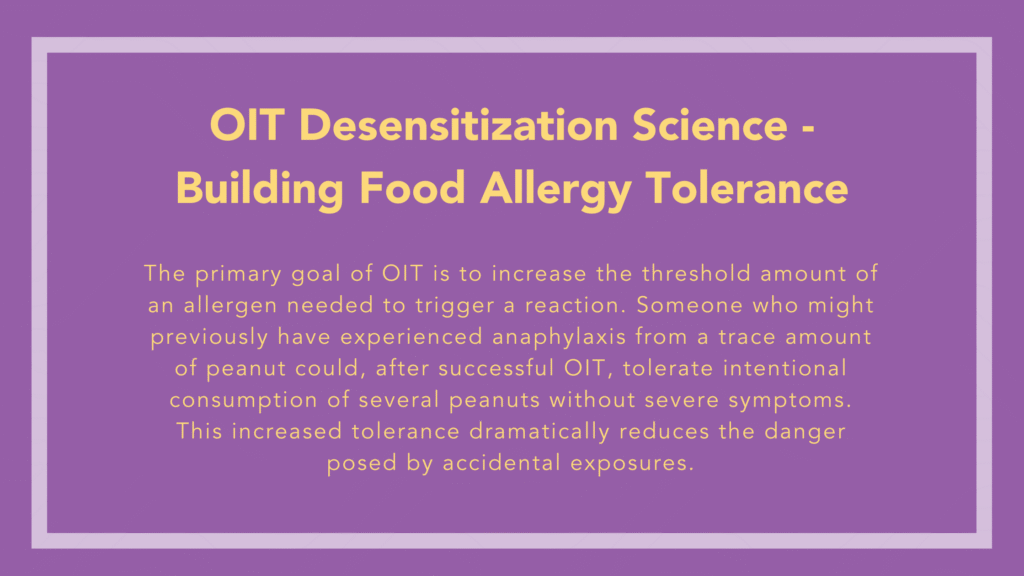 OIT Desensitization Science - Building Food Allergy Tolerance

The primary goal of OIT is to increase the threshold amount of an allergen needed to trigger a reaction. Someone who might previously have experienced anaphylaxis from a trace amount of peanut could, after successful OIT, tolerate intentional consumption of several peanuts without severe symptoms. This increased tolerance dramatically reduces the danger posed by accidental exposures.